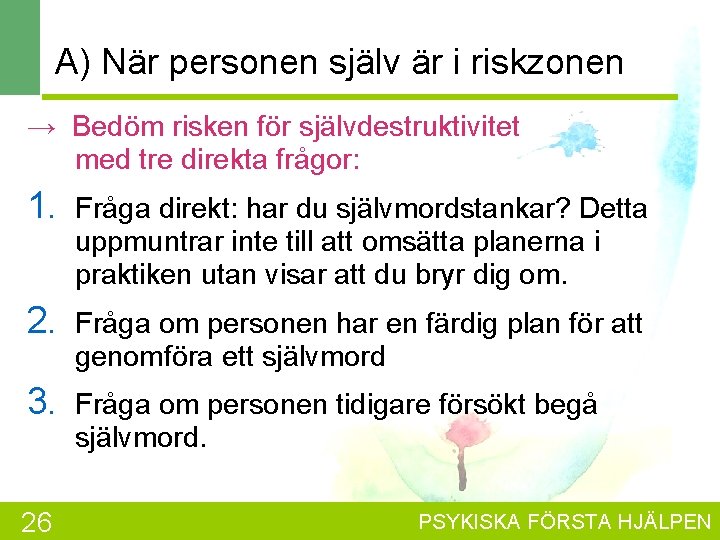 A) När personen själv är i riskzonen

→ Bedöm risken för självdestruktivitet med tre direkta frågor:

1. Fråga direkt: har du självmordstankar? Detta uppmuntrar inte till att omsätta planerna i praktiken utan visar att du bryr dig om.

2. Fråga om personen har en färdig plan för att genomföra ett självmord

3. Fråga om personen tidigare försökt begå självmord.

26

PSYKISKA FÖRSTA HJÄLPEN